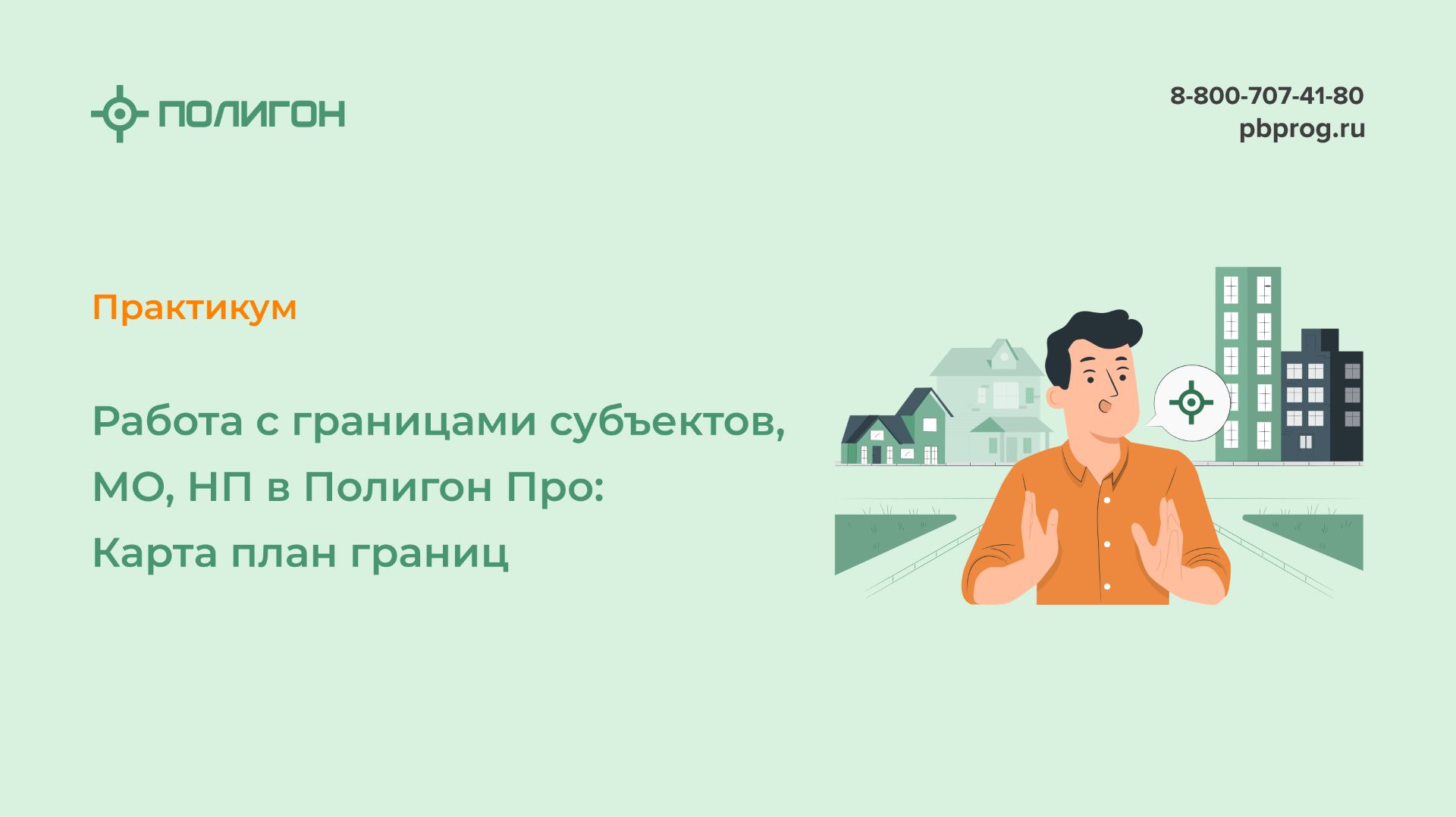 ПОЛИГОН

8-800-707-41-80
pbprog.ru

Практикум

Работа с границами субъектов, МО, НП в Полигон Про: Карта план границ